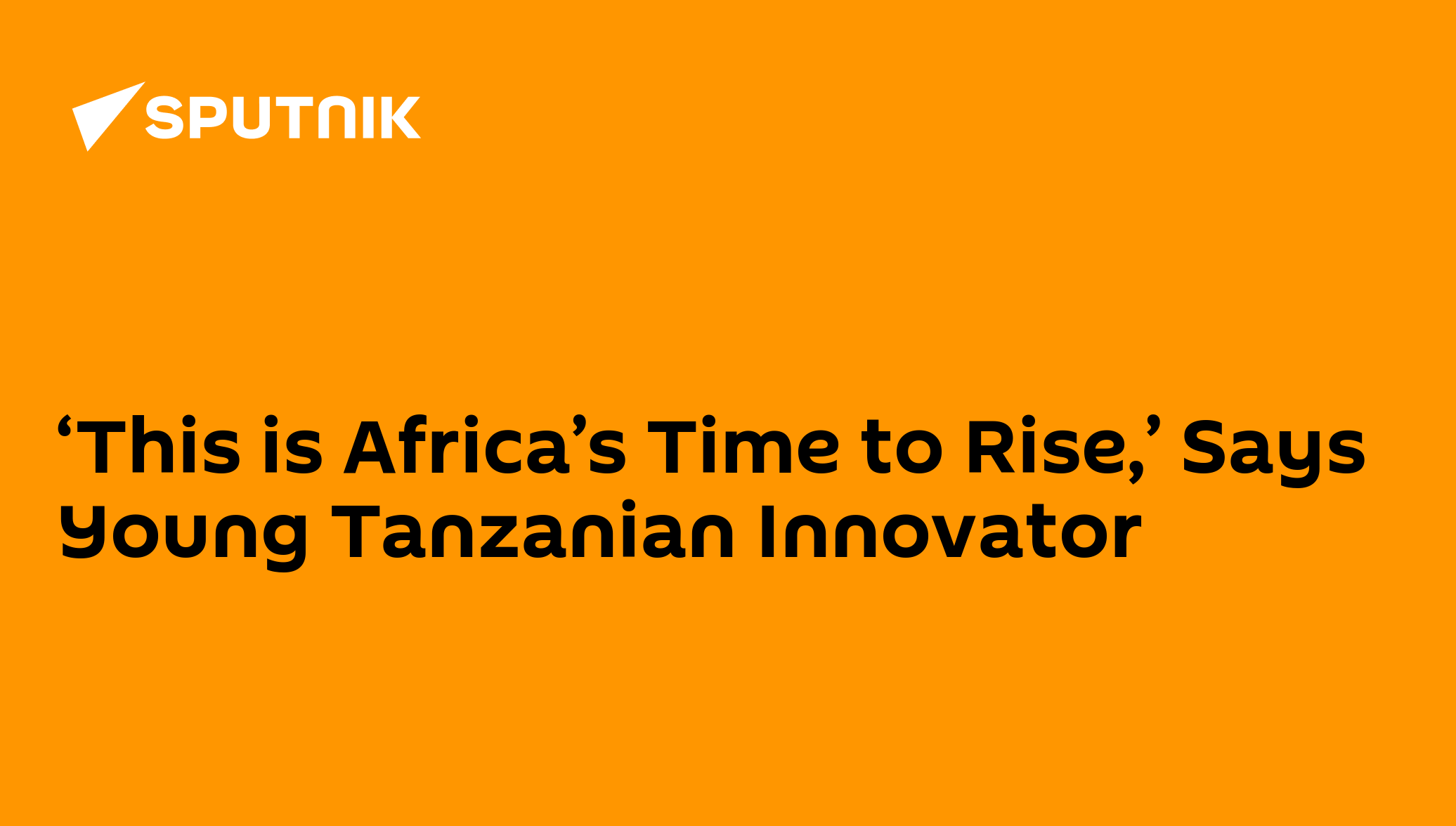 SPUTNIK

‘This is Africa’s Time to Rise,’ Says Young Tanzanian Innovator